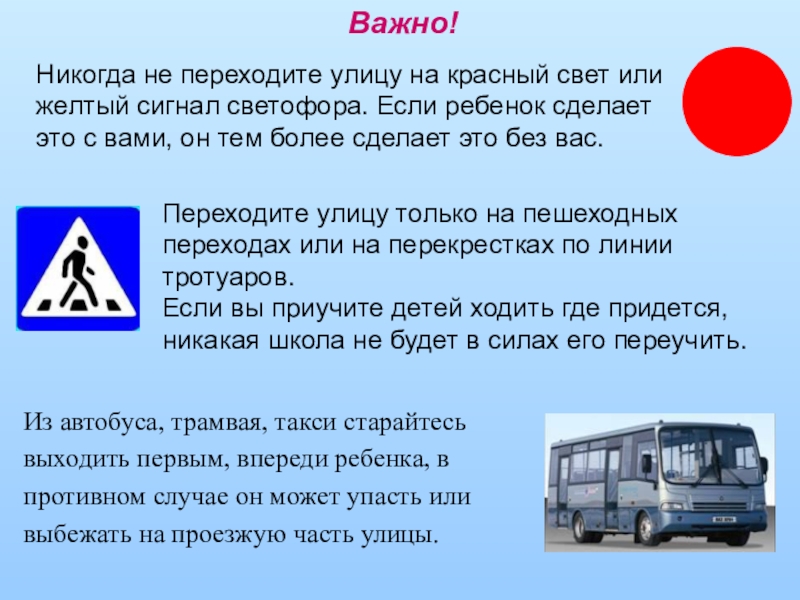 Важно!

Никогда не переходите улицу на красный свет или желтый сигнал светофора. Если ребенок сделает это с вами, он тем более сделает это без вас.

Переходите улицу только на пешеходных переходах или на перекрестках по линии тротуаров.
Если вы приучите детей ходить где придется, никакая школа не будет в силах его переучить.

Из автобуса, трамвая, такси старайтесь выходить первым, впереди ребенка, в противном случае он может упасть или выбежать на проезжую часть улицы.